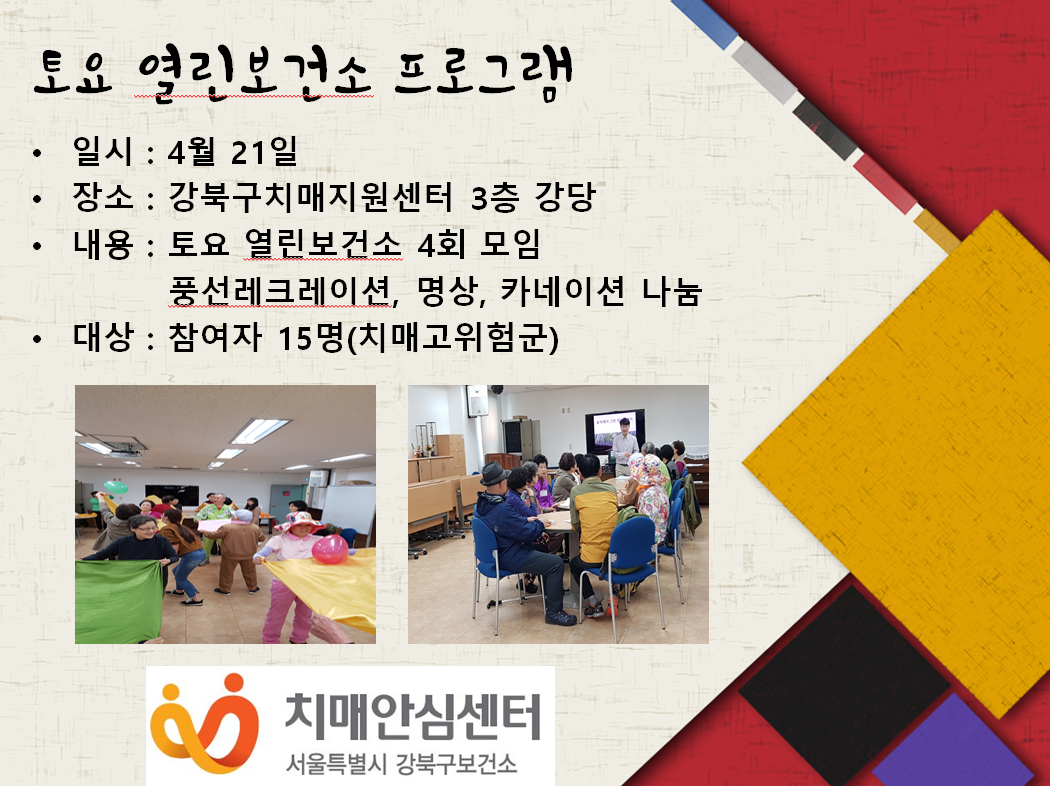 토요 열린보건소 프로그램

• 일시 : 4월 21일
• 장소 : 강북구치매지원센터 3층 강당
• 내용 : 토요 열린보건소 4회 모임
풍선레크레이션, 명상, 카네이션 나눔
• 대상 : 참여자 15명(치매고위험군)

치매안심센터
서울특별시 강북구보건소